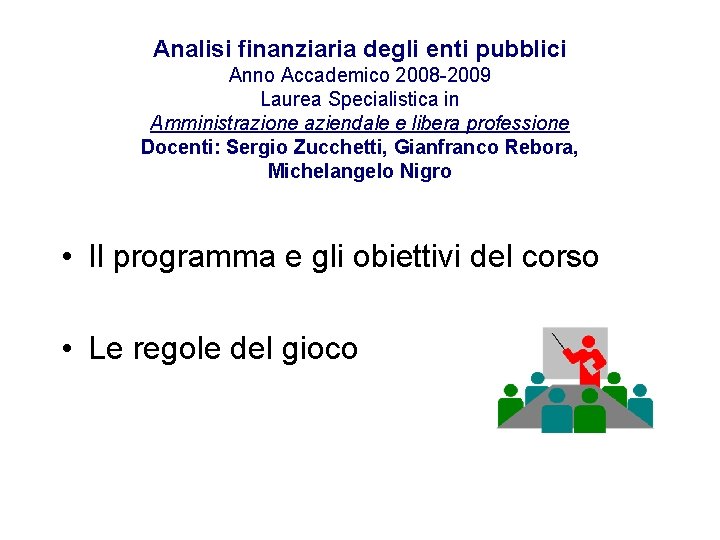 Analisi finanziaria degli enti pubblici
Anno Accademico 2008-2009
Laurea Specialistica in
Amministrazione aziendale e libera professione
Docenti: Sergio Zucchetti, Gianfranco Rebora, Michelangelo Nigro

• Il programma e gli obiettivi del corso

• Le regole del gioco